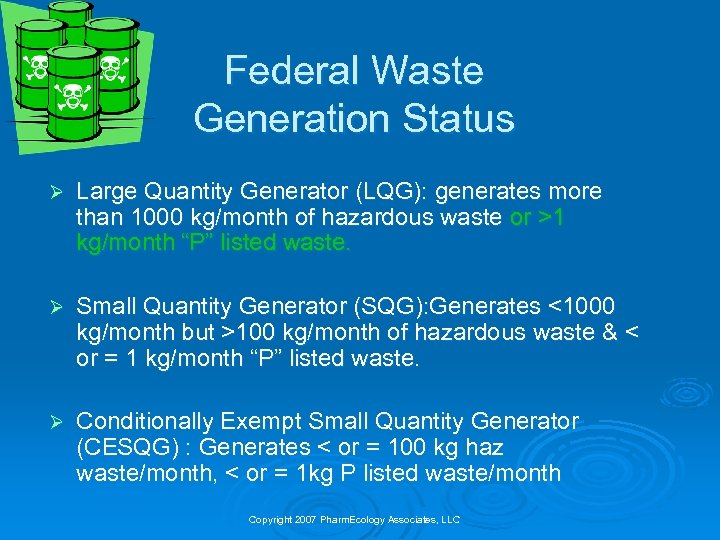 Federal Waste Generation Status

➢ Large Quantity Generator (LQG): generates more than 1000 kg/month of hazardous waste or >1 kg/month “P” listed waste.

➢ Small Quantity Generator (SQG):Generates <1000 kg/month but >100 kg/month of hazardous waste & < or = 1 kg/month “P” listed waste.

➢ Conditionally Exempt Small Quantity Generator (CESQG) : Generates < or = 100 kg haz waste/month, < or = 1kg P listed waste/month

Copyright 2007 PharmEcology Associates, LLC